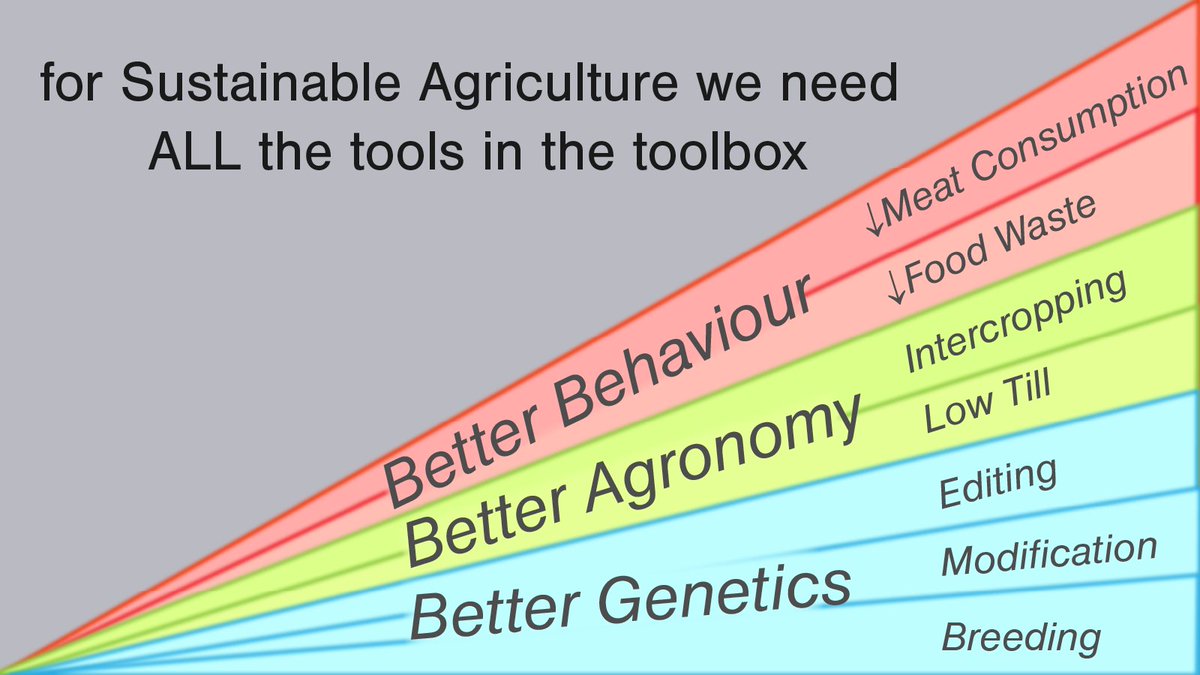 for Sustainable Agriculture we need ALL the tools in the toolbox

Better Behaviour
↓Meat Consumption
↓Food Waste

Better Agronomy
Intercropping
Low Till

Better Genetics
Editing
Modification
Breeding